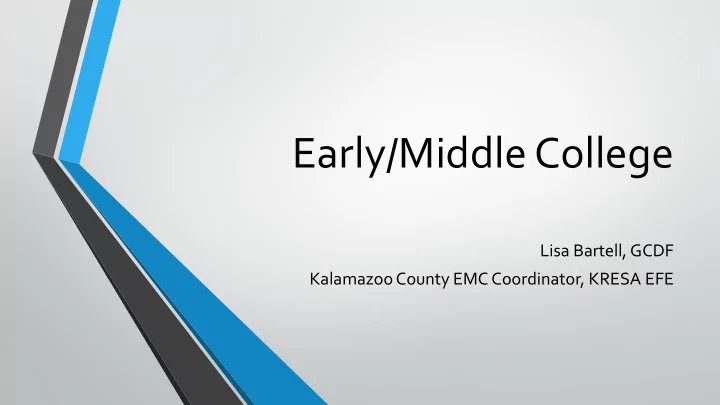 Early/Middle College

Lisa Bartell, GCDF
Kalamazoo County EMC Coordinator, KRESA EFE